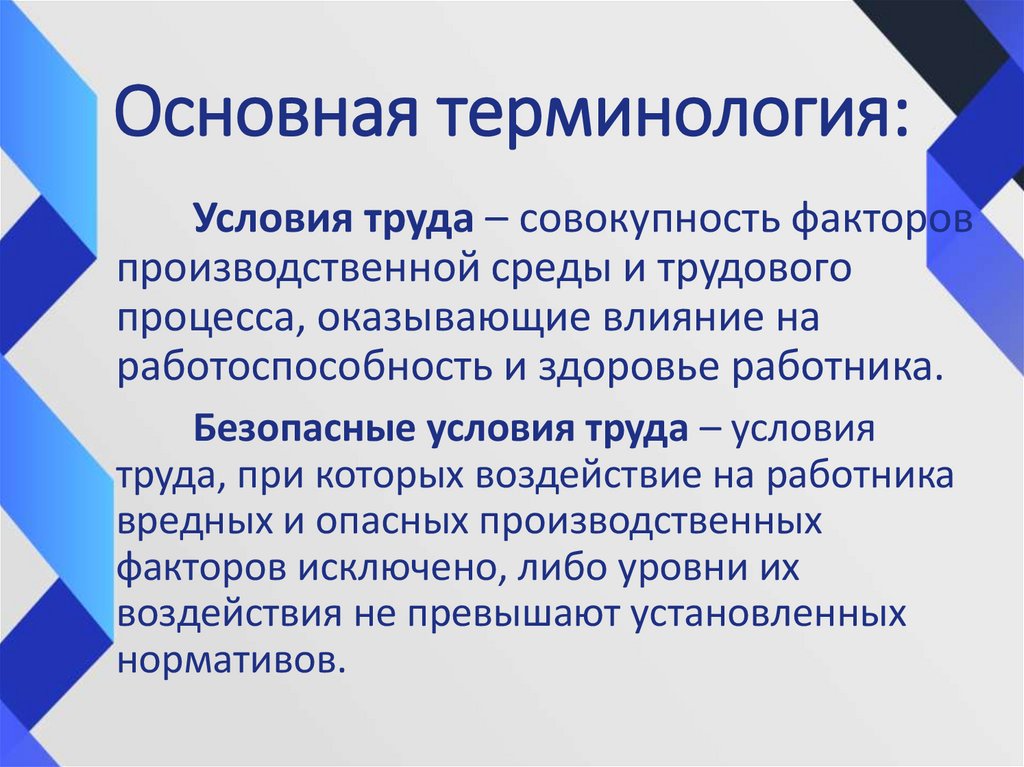 Основная терминология:

Условия труда – совокупность факторов производственной среды и трудового процесса, оказывающие влияние на работоспособность и здоровье работника.

Безопасные условия труда – условия труда, при которых воздействие на работника вредных и опасных производственных факторов исключено, либо уровни их воздействия не превышают установленных нормативов.